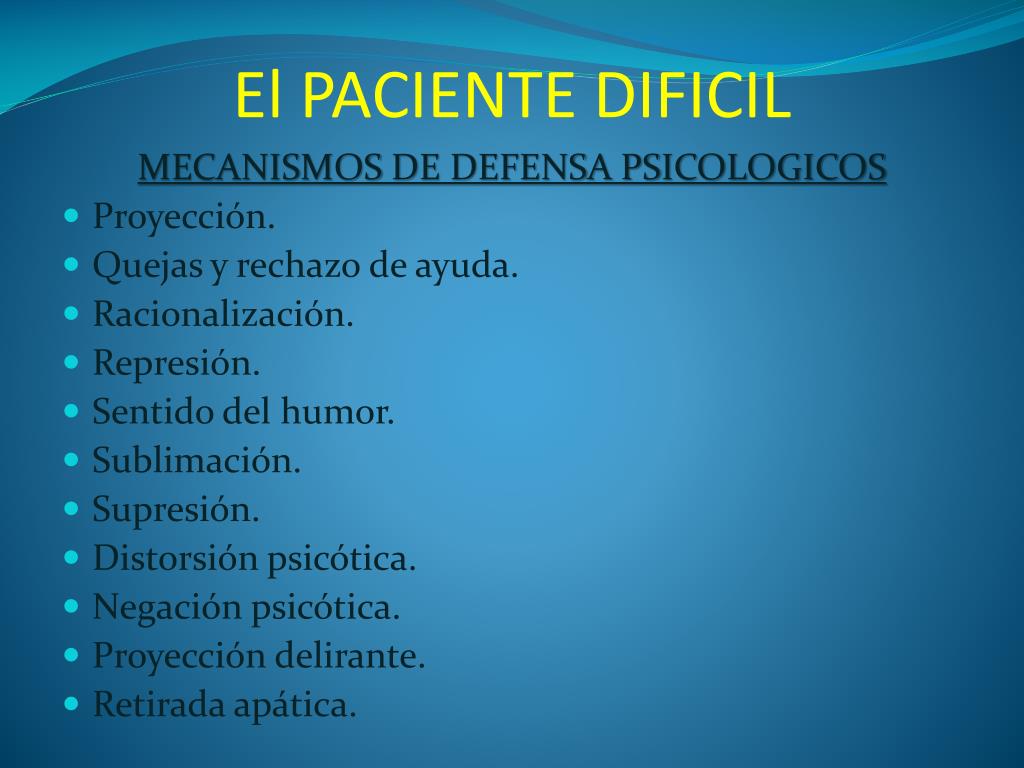 El PACIENTE DIFICIL

MECANISMOS DE DEFENSA PSICOLOGICOS

- Proyección.
- Quejas y rechazo de ayuda.
- Racionalización.
- Represión.
- Sentido del humor.
- Sublimación.
- Supresión.
- Distorsión psicótica.
- Negación psicótica.
- Proyección delirante.
- Retirada apática.